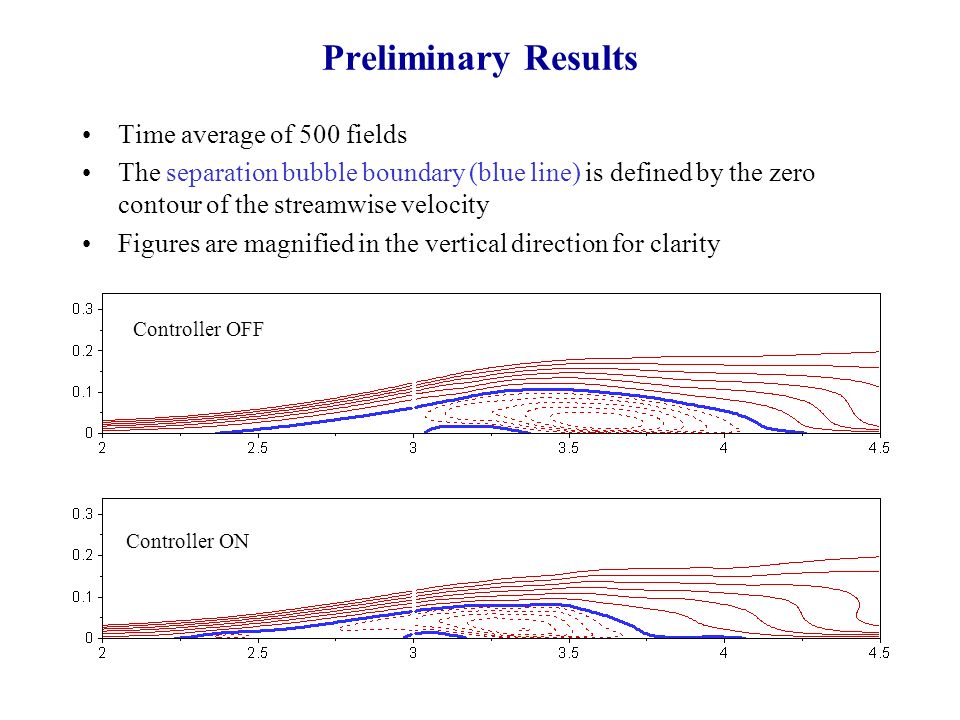 Preliminary Results

• Time average of 500 fields

• The separation bubble boundary (blue line) is defined by the zero contour of the streamwise velocity

• Figures are magnified in the vertical direction for clarity

0.3
0.2
0.1
0
Controller OFF
2
2.5
3
3.5
4
4.5

0.3
0.2
0.1
0
Controller ON
2
2.5
3
3.5
4
4.5